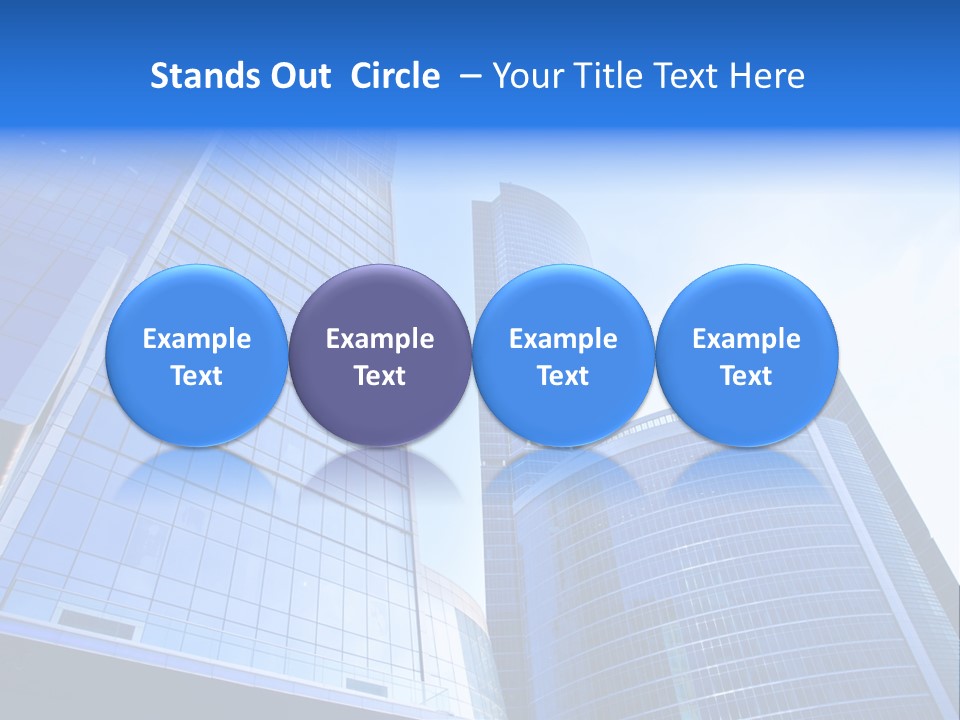 Stands Out Circle – Your Title Text Here

Example Text

Example Text

Example Text

Example Text